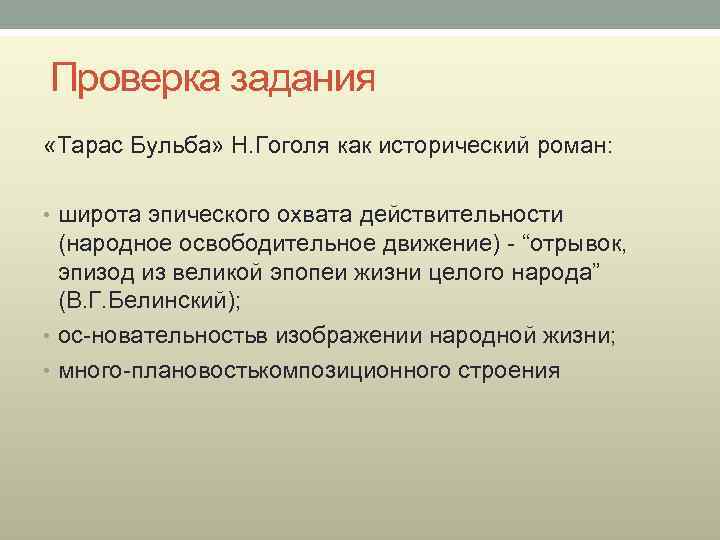 Проверка задания

«Тарас Бульба» Н.Гоголя как исторический роман:

• широта эпического охвата действительности (народное освободительное движение) - “отрывок, эпизод из великой эпопеи жизни целого народа” (В.Г.Белинский);
• ос-новательностьв изображении народной жизни;
• много-плановостькомпозиционного строения